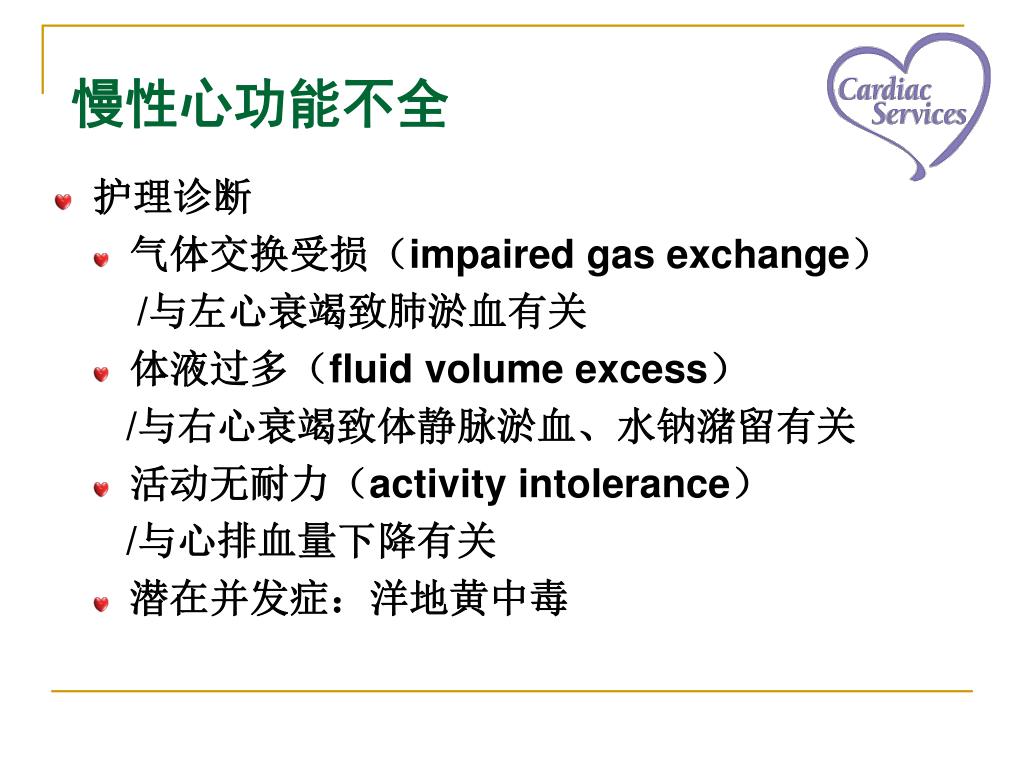 慢性心功能不全

Cardiac Services

护理诊断

气体交换受损（impaired gas exchange）
/与左心衰竭致肺淤血有关

体液过多（fluid volume excess）
/与右心衰竭致体静脉淤血、水钠潴留有关

活动无耐力（activity intolerance）
/与心排血量下降有关

潜在并发症：洋地黄中毒